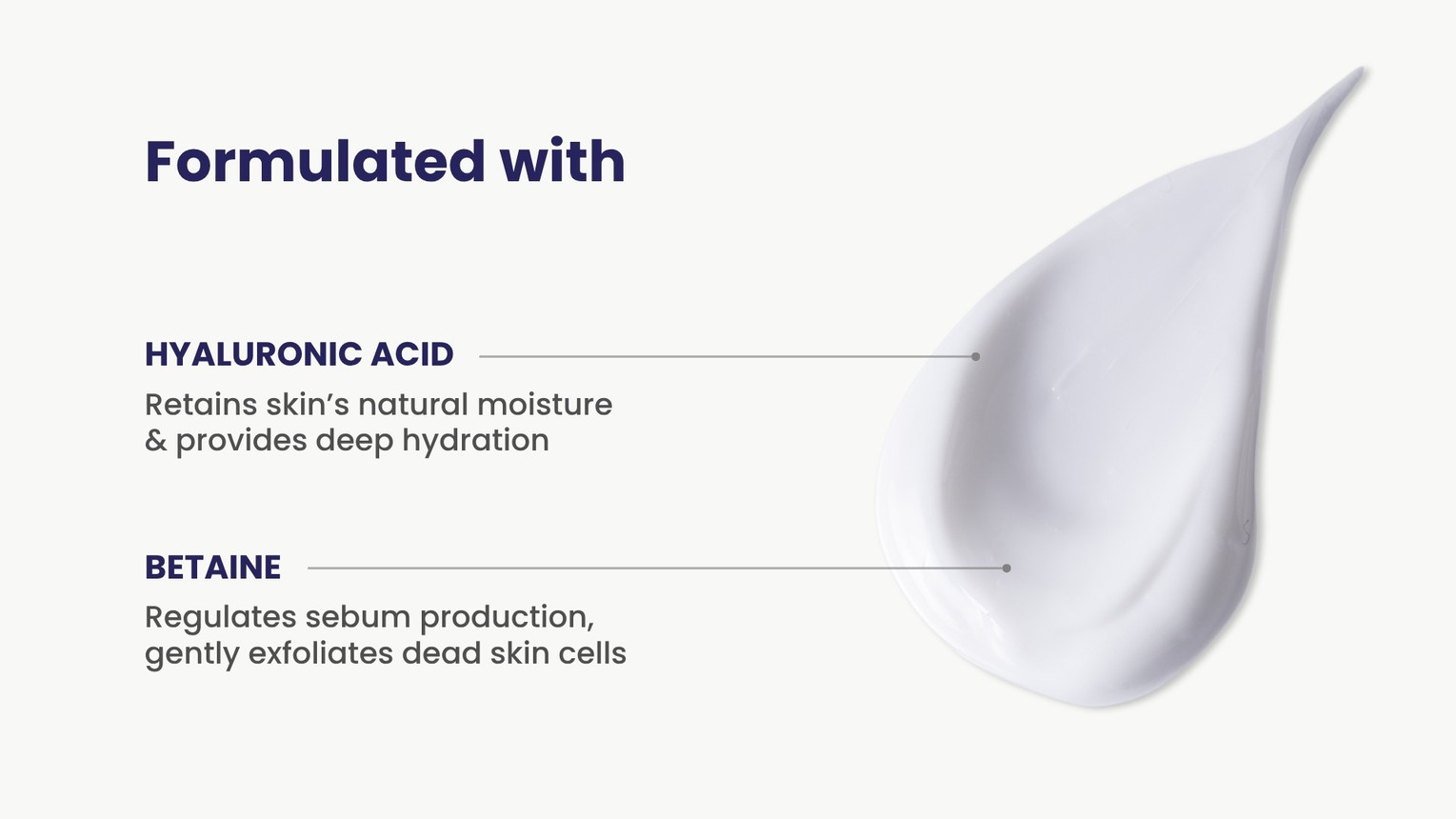 Formulated with

HYALURONIC ACID

Retains skin's natural moisture & provides deep hydration

BETAINE

Regulates sebum production, gently exfoliates dead skin cells